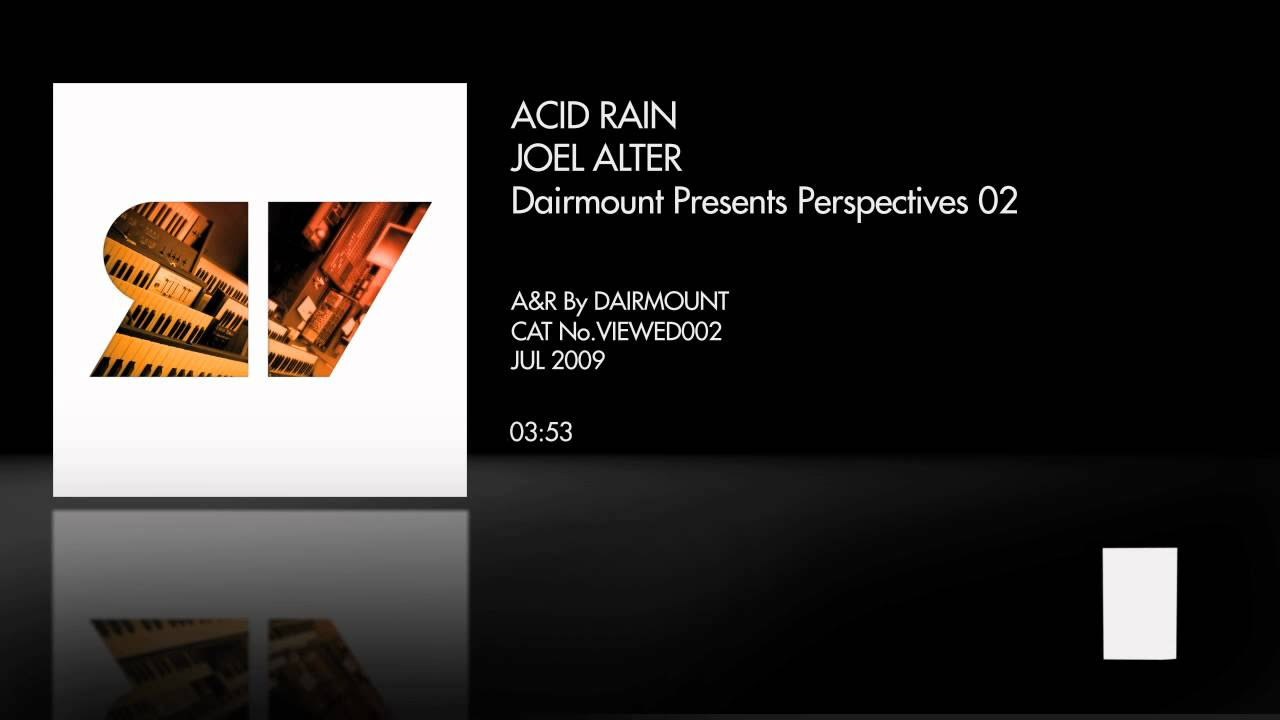 ACID RAIN
JOEL ALTER
Dairmount Presents Perspectives 02

A&R By DAIRMOUNT
CAT No.VIEWED002
JUL 2009

03:53